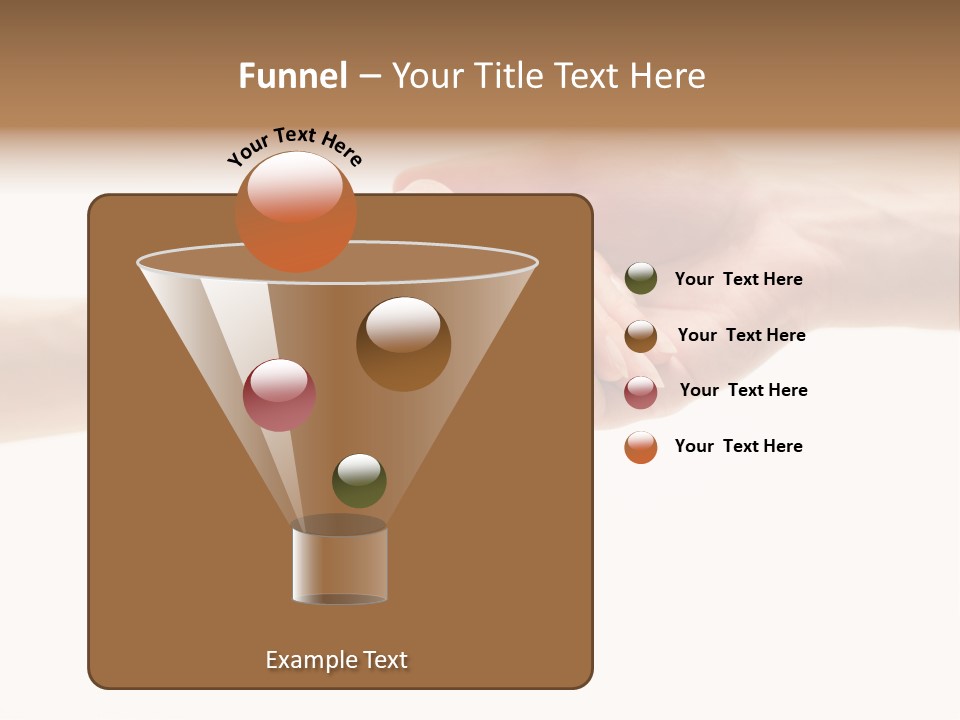 Funnel – Your Title Text Here

Your Text Here

Your Text Here

Your Text Here

Your Text Here

Your Text Here

Example Text